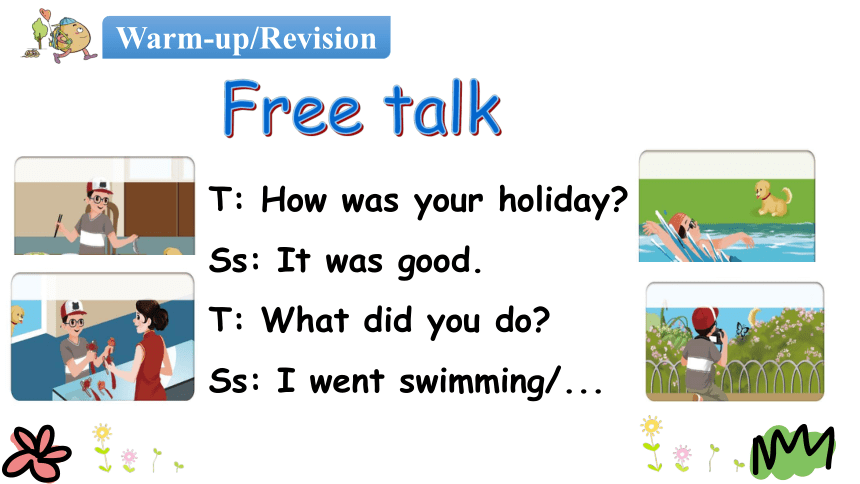 Warm-up/Revision

Free talk

T: How was your holiday?

Ss: It was good.

T: What did you do?

Ss: I went swimming/...